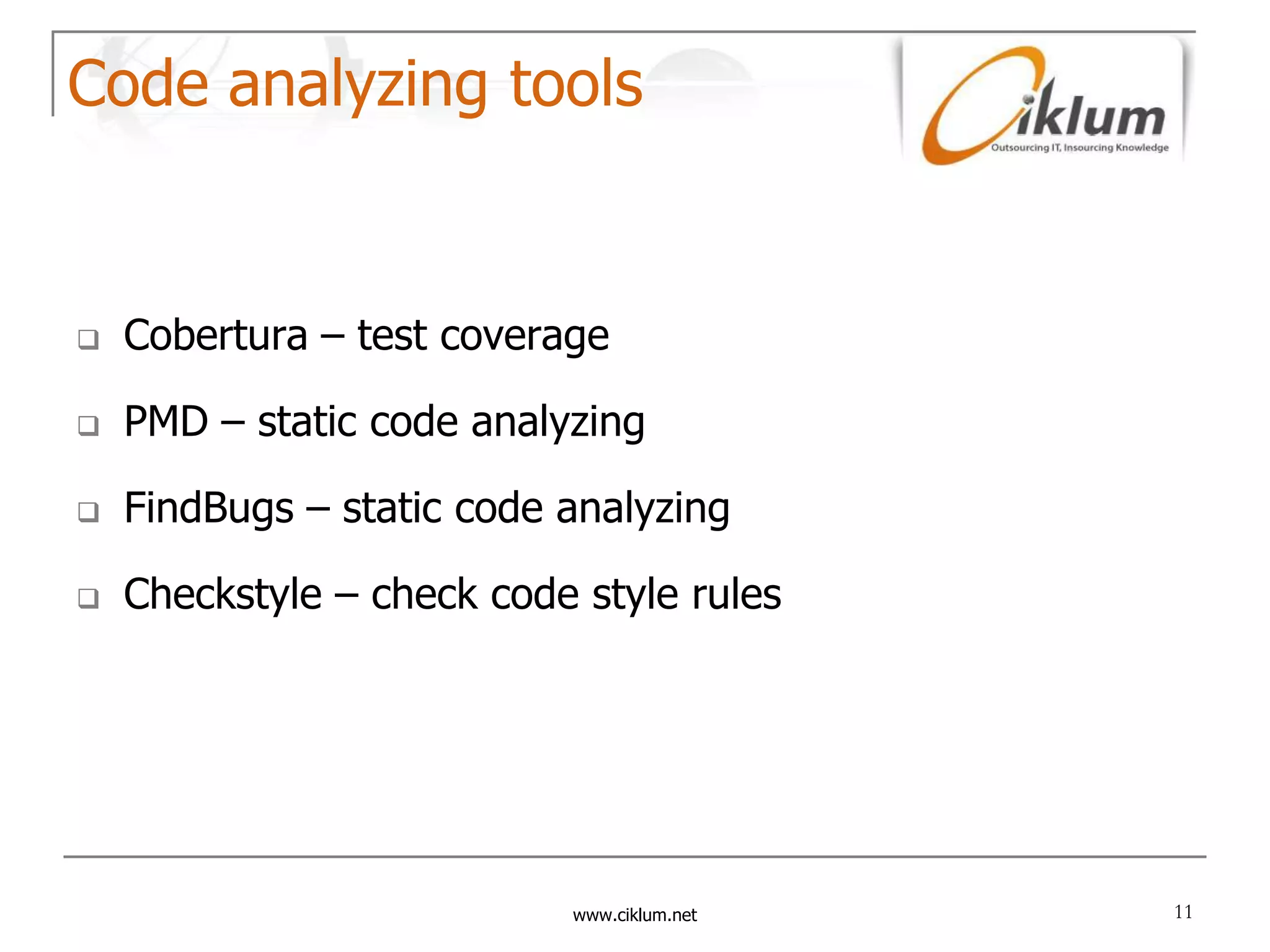 Code analyzing tools

Ciklum
Outsourcing IT, Insourcing Knowledge

❑ Cobertura – test coverage

❑ PMD – static code analyzing

❑ FindBugs – static code analyzing

❑ Checkstyle – check code style rules

www.ciklum.net

11